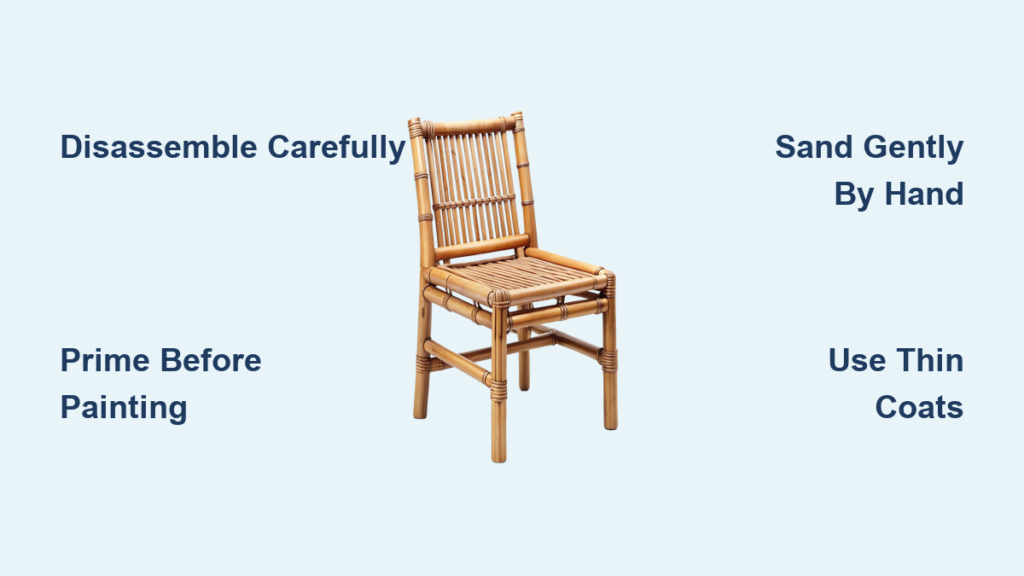 Disassemble Carefully

Sand Gently By Hand

Prime Before Painting

Use Thin Coats